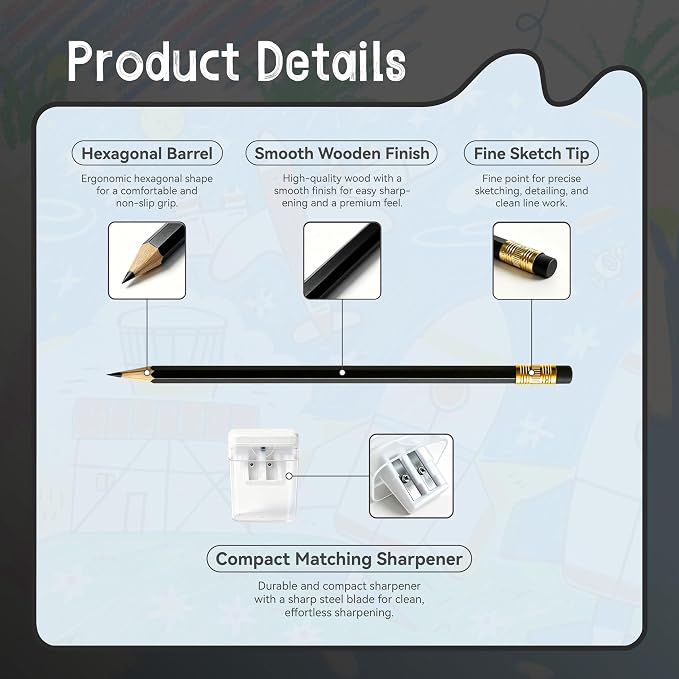 Product Details

Hexagonal Barrel

Ergonomic hexagonal shape for a comfortable and non-slip grip.

Smooth Wooden Finish

High-quality wood with a smooth finish for easy sharpening and a premium feel.

Fine Sketch Tip

Fine point for precise sketching, detailing, and clean line work.

Compact Matching Sharpener

Durable and compact sharpener with a sharp steel blade for clean, effortless sharpening.